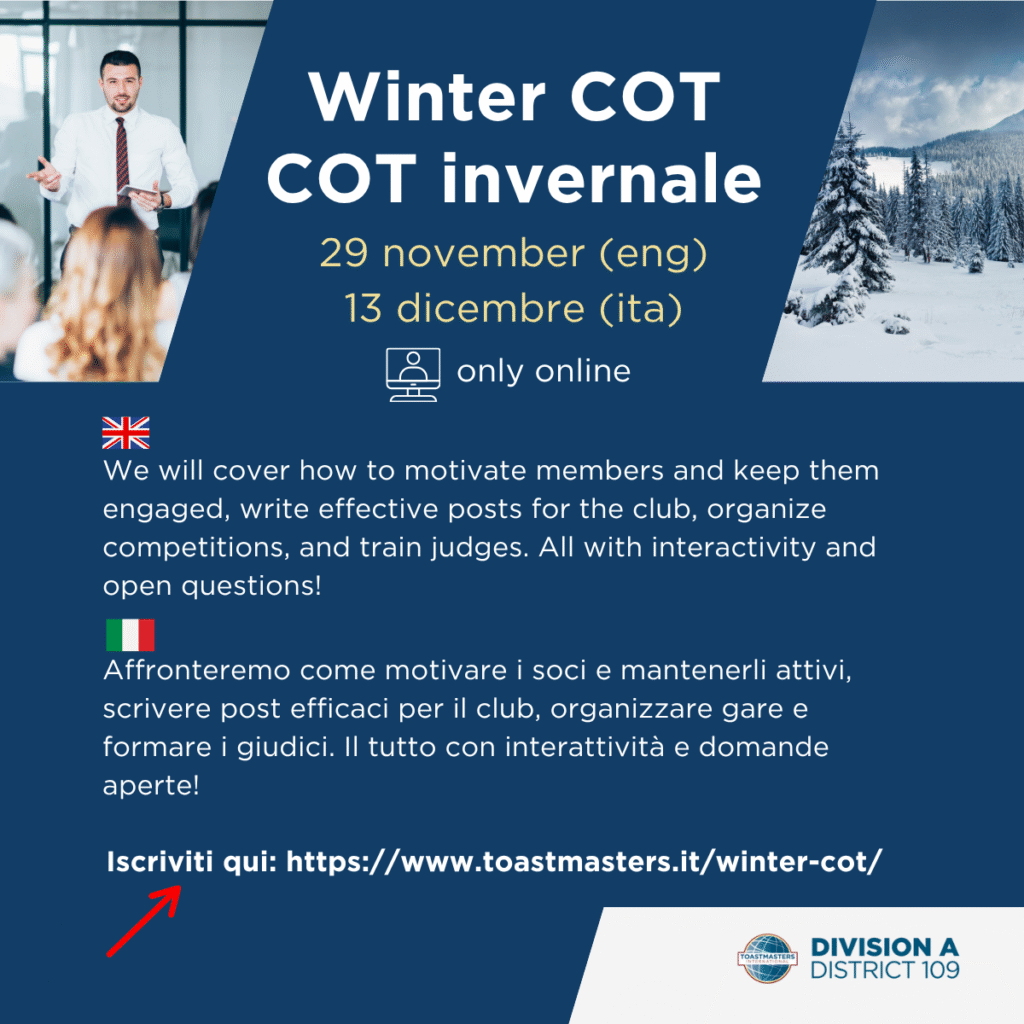 Winter COT
COT invernale

29 november (eng)
13 dicembre (ita)

only online

We will cover how to motivate members and keep them engaged, write effective posts for the club, organize competitions, and train judges. All with interactivity and open questions!

Affronteremo come motivare i soci e mantenerli attivi, scrivere post efficaci per il club, organizzare gare e formare i giudici. Il tutto con interattività e domande aperte!

Iscriviti qui: https://www.toastmasters.it/winter-cot/

TOASTMASTERS INTERNATIONAL
DIVISION A
DISTRICT 109